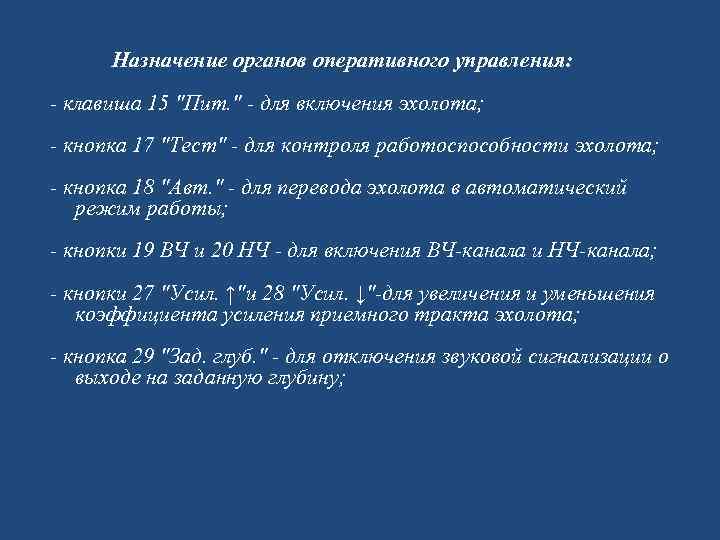 Назначение органов оперативного управления:

- клавиша 15 "Пит." - для включения эхолота;

- кнопка 17 "Тест" - для контроля работоспособности эхолота;

- кнопка 18 "Авт." - для перевода эхолота в автоматический режим работы;

- кнопки 19 ВЧ и 20 НЧ - для включения ВЧ-канала и НЧ-канала;

- кнопки 27 "Усил. ↑"и 28 "Усил. ↓"-для увеличения и уменьшения коэффициента усиления приемного тракта эхолота;

- кнопка 29 "Зад. глуб." - для отключения звуковой сигнализации о выходе на заданную глубину;